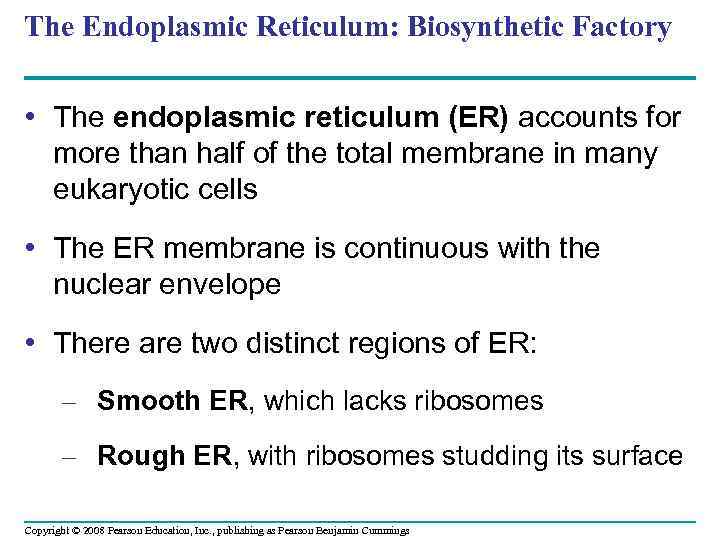 The Endoplasmic Reticulum: Biosynthetic Factory

• The endoplasmic reticulum (ER) accounts for more than half of the total membrane in many eukaryotic cells

• The ER membrane is continuous with the nuclear envelope

• There are two distinct regions of ER:

– Smooth ER, which lacks ribosomes

– Rough ER, with ribosomes studding its surface

Copyright © 2008 Pearson Education, Inc., publishing as Pearson Benjamin Cummings